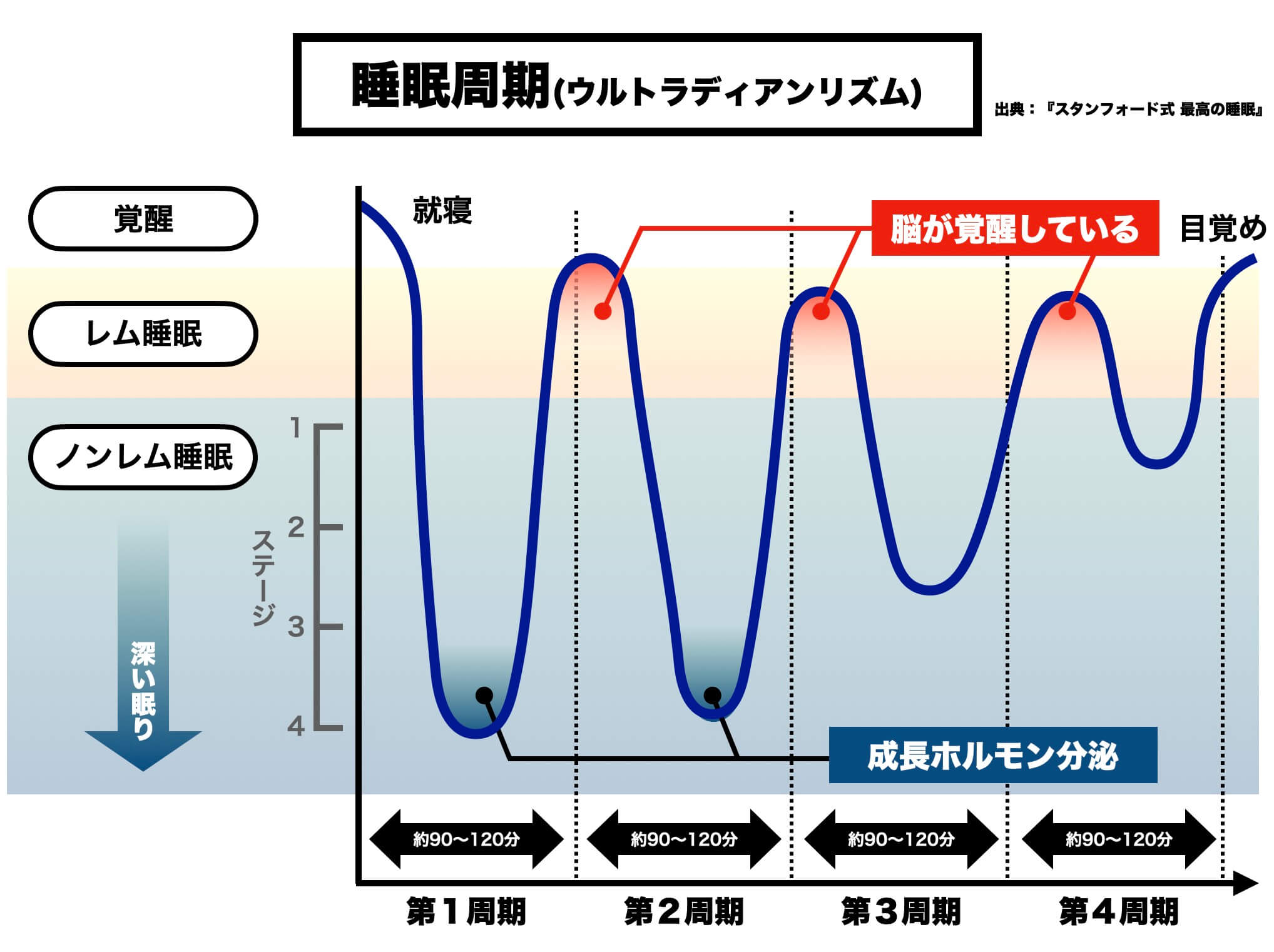 睡眠周期(ウルトラディアンリズム)

出典：『スタンフォード式 最高の睡眠』

覚醒

レム睡眠

ノンレム睡眠

深い眠り

ステージ

1

2

3

4

就寝

脳が覚醒している

目覚め

成長ホルモン分泌

約90〜120分

約90〜120分

約90〜120分

約90〜120分

第１周期

第２周期

第３周期

第４周期